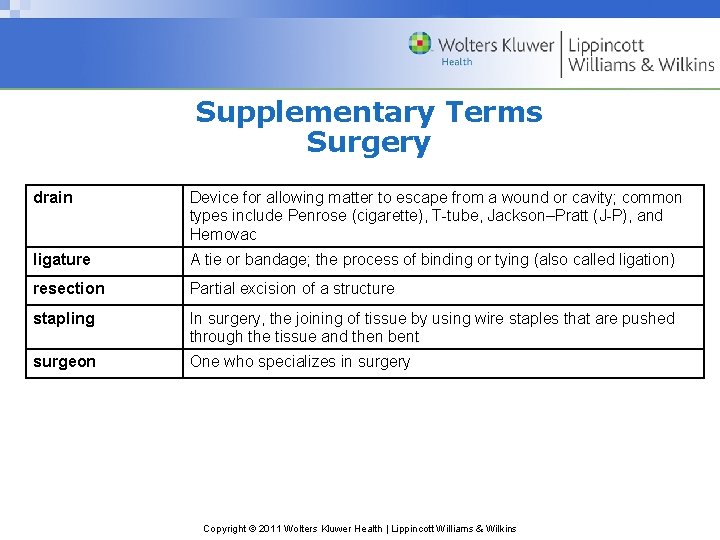 Wolters Kluwer Health | Lippincott Williams & Wilkins

Supplementary Terms
Surgery

| drain | Device for allowing matter to escape from a wound or cavity; common types include Penrose (cigarette), T-tube, Jackson–Pratt (J-P), and Hemovac |
|---|---|
| ligature | A tie or bandage; the process of binding or tying (also called ligation) |
| resection | Partial excision of a structure |
| stapling | In surgery, the joining of tissue by using wire staples that are pushed through the tissue and then bent |
| surgeon | One who specializes in surgery |

Copyright © 2011 Wolters Kluwer Health | Lippincott Williams & Wilkins